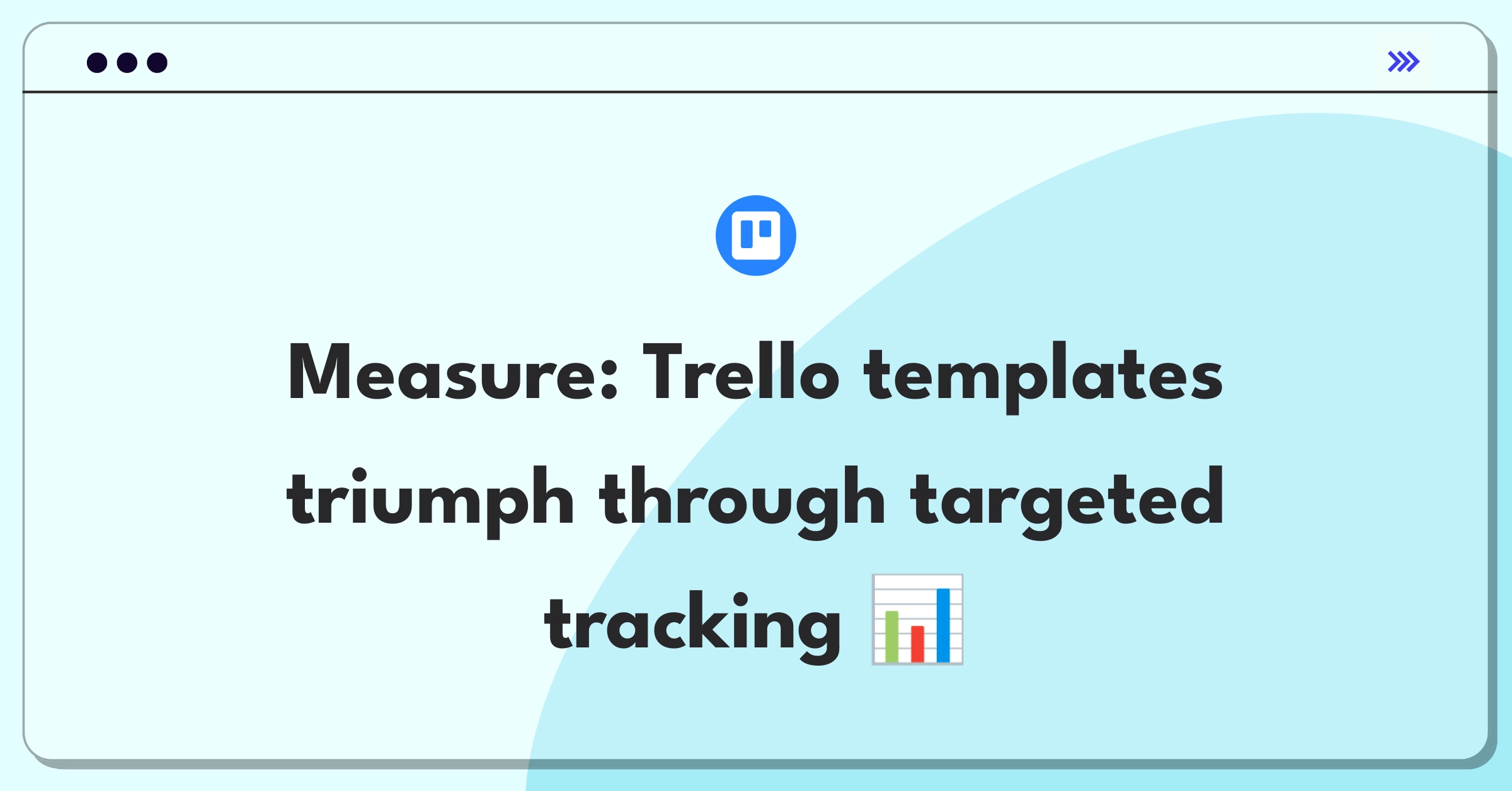 Measure: Trello templates triumph through targeted tracking 📊